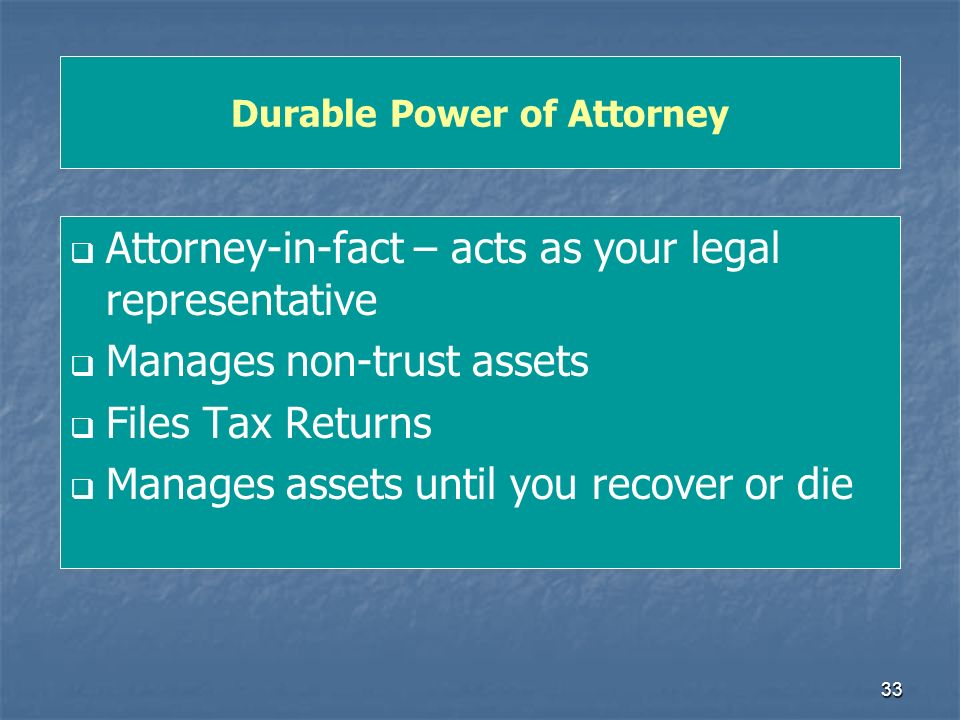 Durable Power of Attorney

❑ Attorney-in-fact – acts as your legal representative
❑ Manages non-trust assets
❑ Files Tax Returns
❑ Manages assets until you recover or die

33